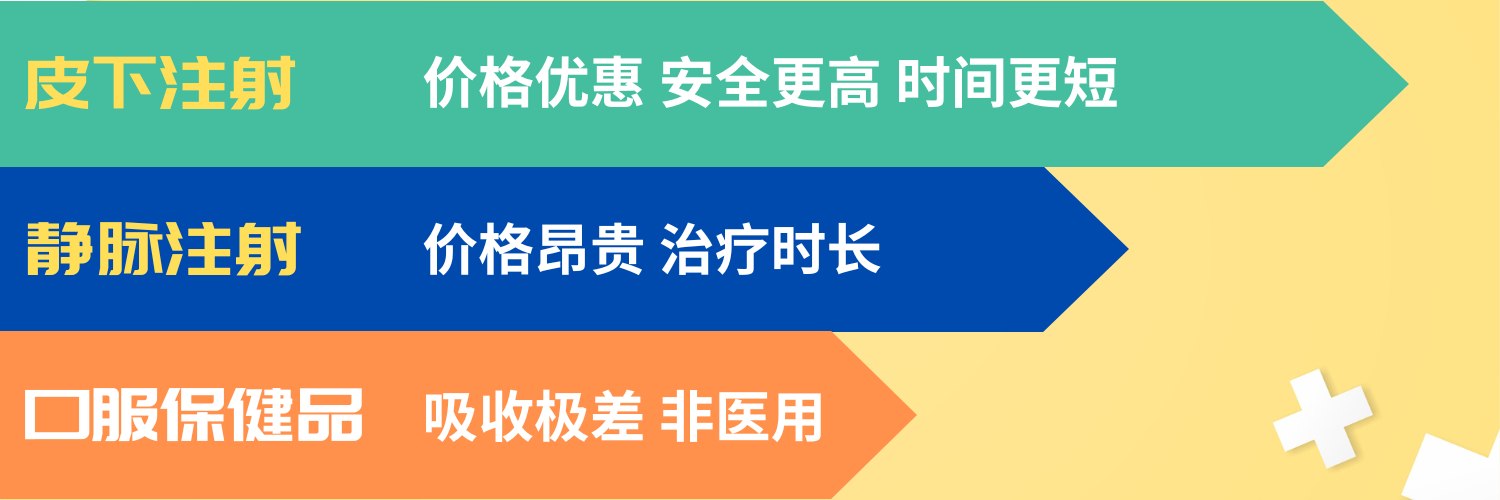 皮下注射 价格优惠 安全更高 时间更短

静脉注射 价格昂贵 治疗时长

口服保健品 吸收极差 非医用